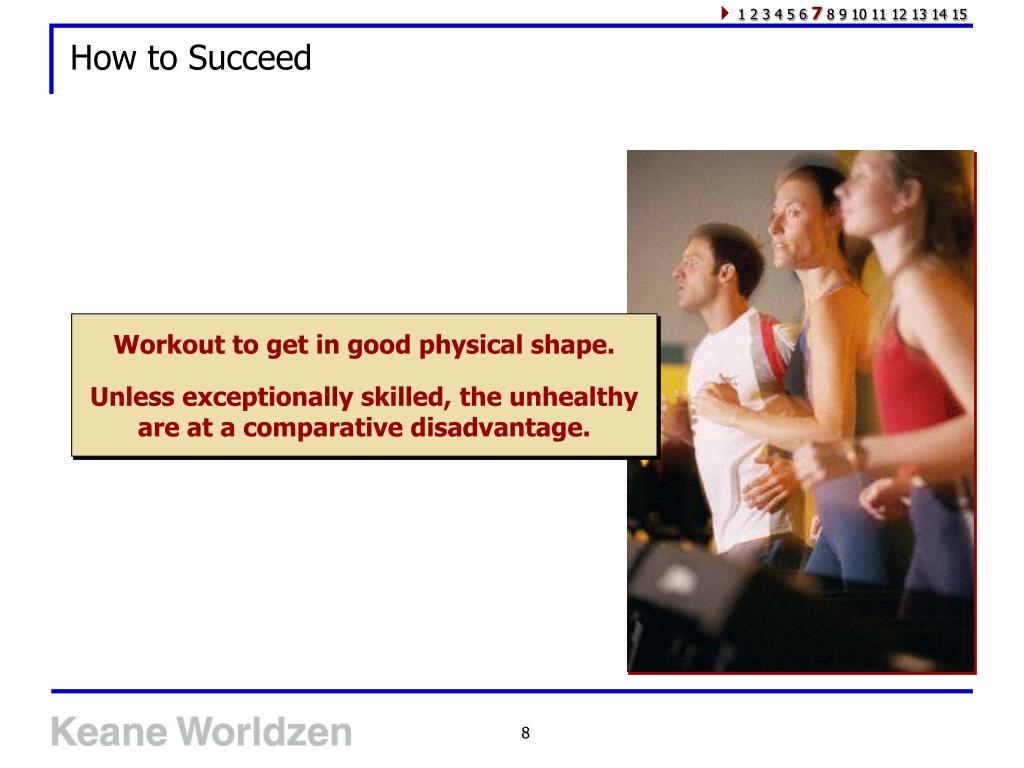 1 2 3 4 5 6 7 8 9 10 11 12 13 14 15

How to Succeed

Workout to get in good physical shape.

Unless exceptionally skilled, the unhealthy are at a comparative disadvantage.

Keane Worldzen

8